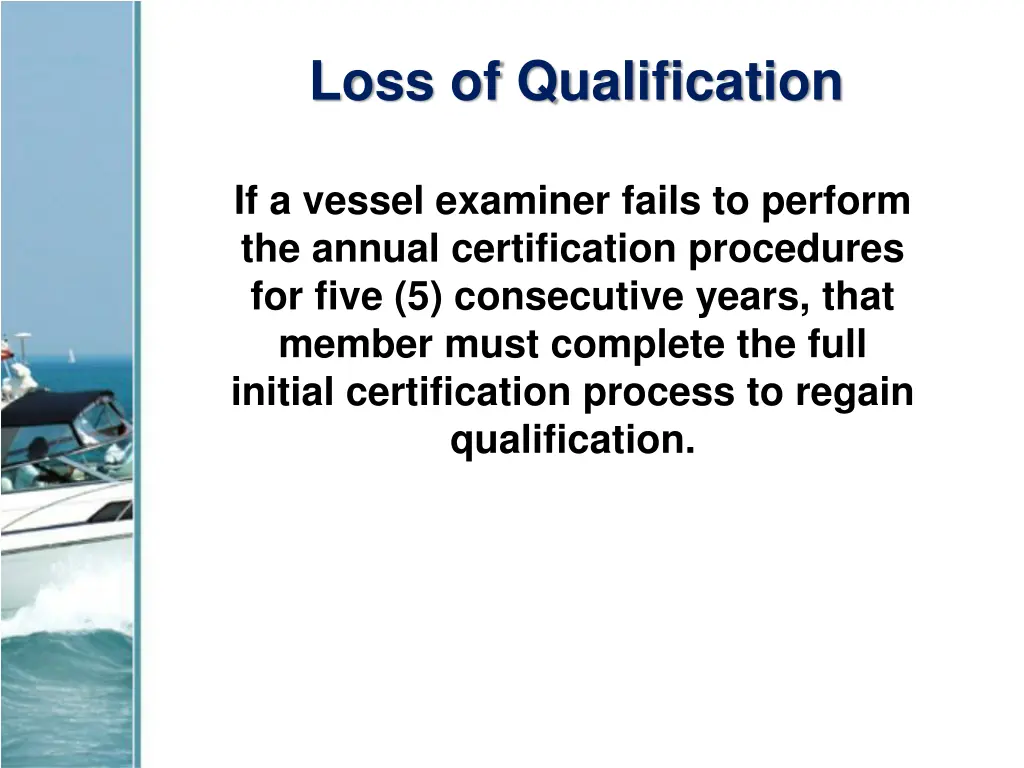 Loss of Qualification

If a vessel examiner fails to perform the annual certification procedures for five (5) consecutive years, that member must complete the full initial certification process to regain qualification.